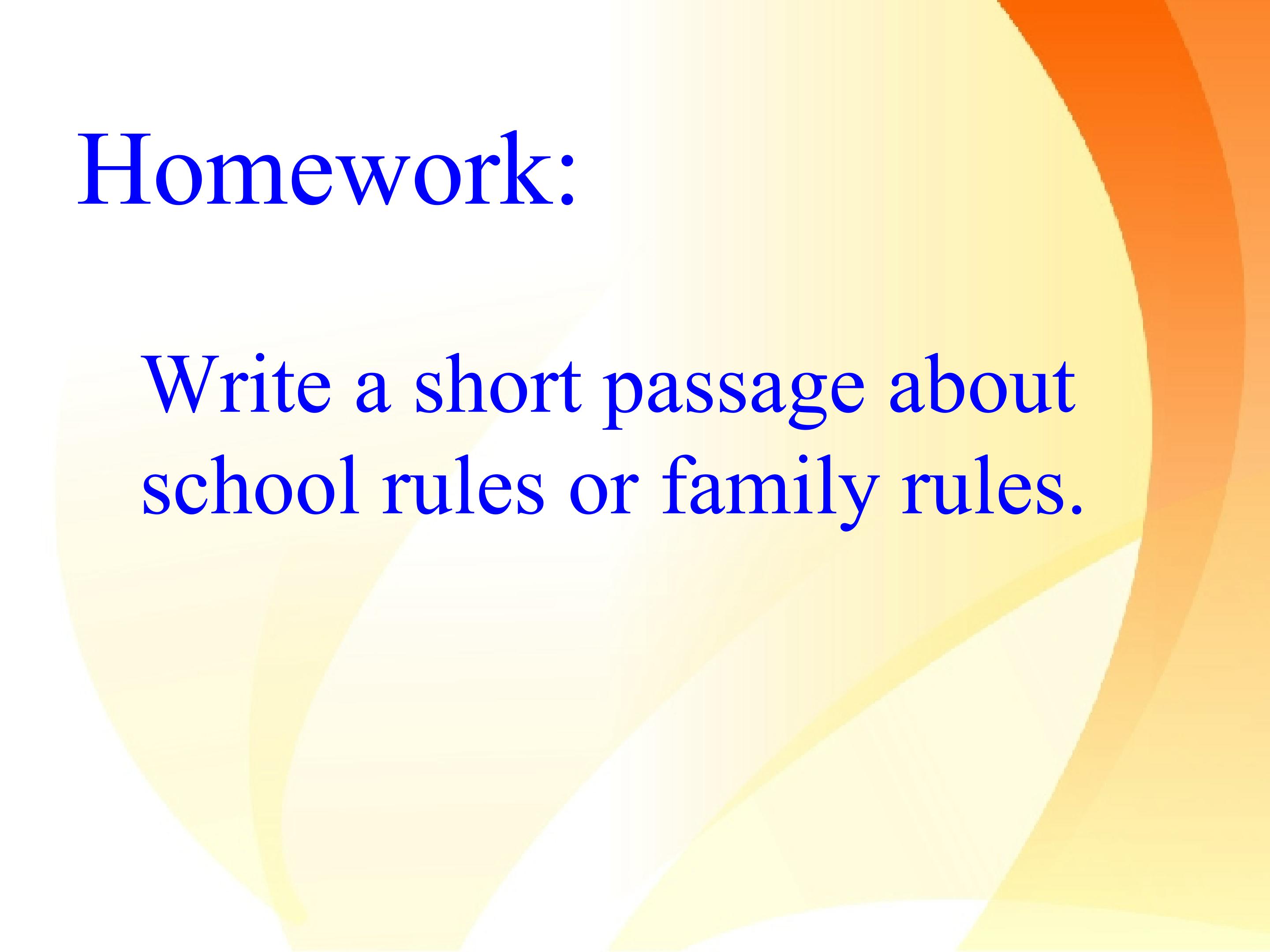 Homework:

Write a short passage about school rules or family rules.